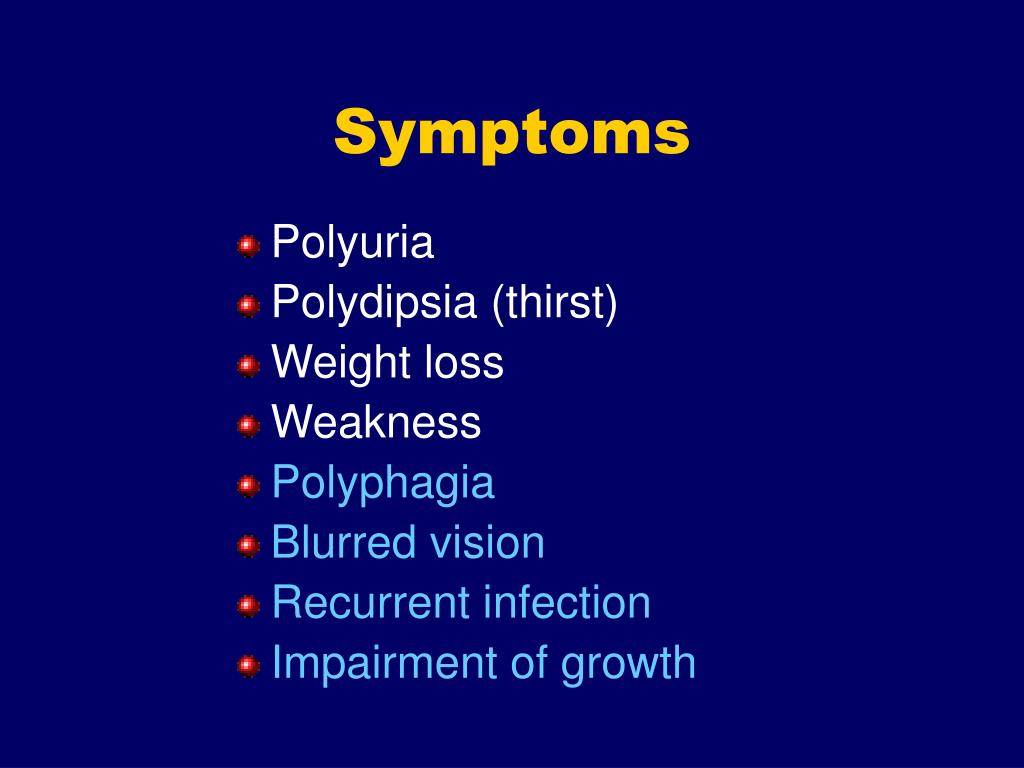 Symptoms

- Polyuria
- Polydipsia (thirst)
- Weight loss
- Weakness
- Polyphagia
- Blurred vision
- Recurrent infection
- Impairment of growth